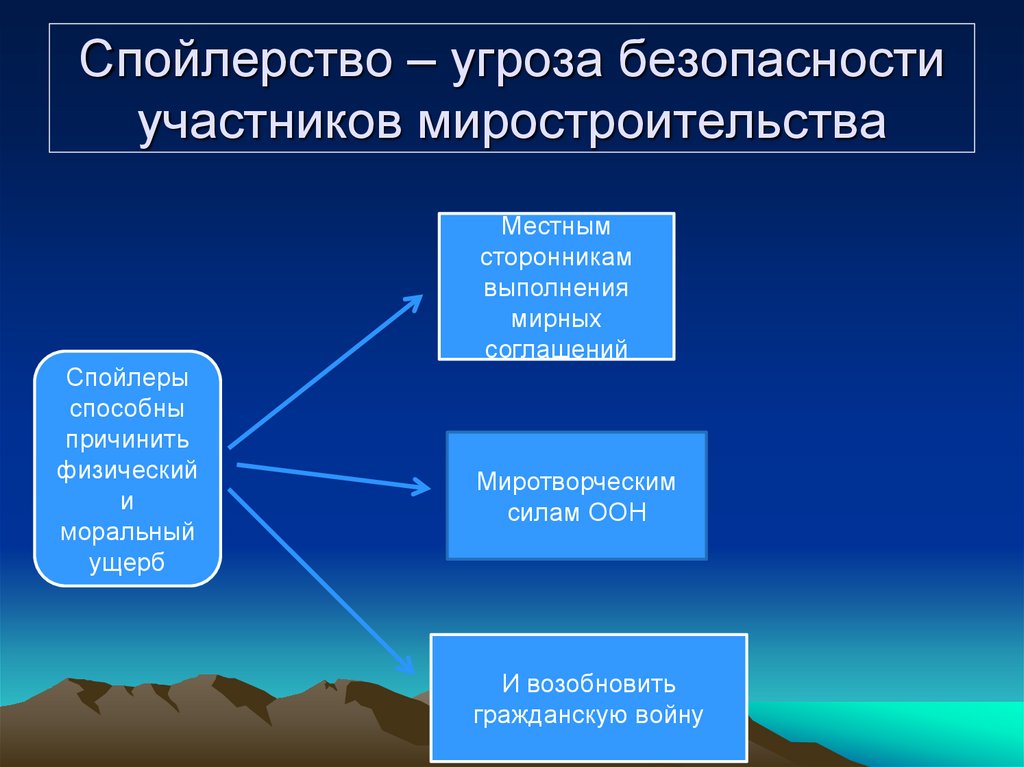 Спойлерство – угроза безопасности участников миростроительства

Спойлеры способны причинить физический и моральный ущерб

Местным сторонникам выполнения мирных соглашений

Миротворческим силам ООН

И возобновить гражданскую войну